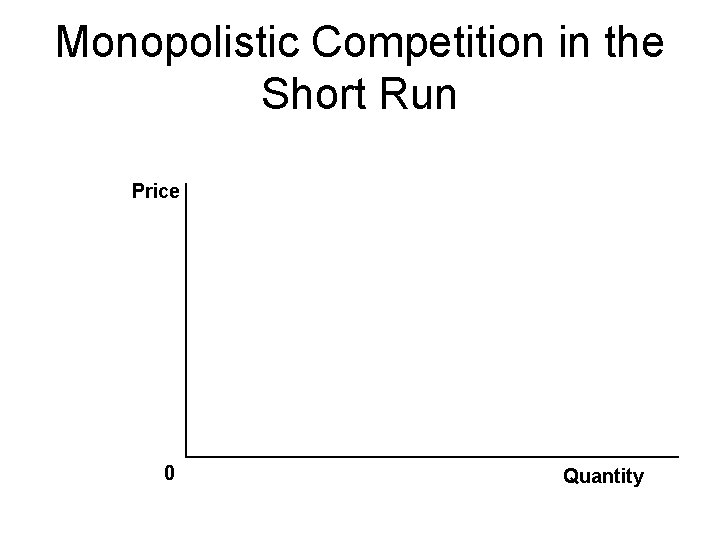 Monopolistic Competition in the Short Run

Price

0

Quantity